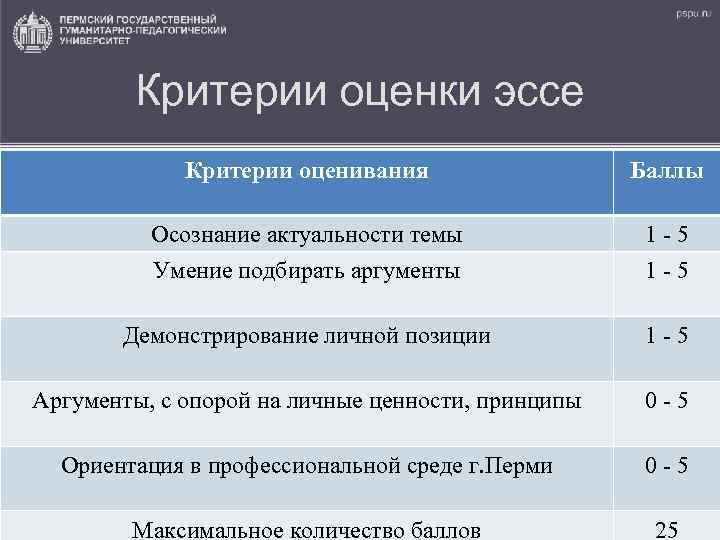 ПЕРМСКИЙ ГОСУДАРСТВЕННЫЙ ГУМАНИТАРНО-ПЕДАГОГИЧЕСКИЙ УНИВЕРСИТЕТ

pspu.ru

Критерии оценки эссе

| Критерии оценивания | Баллы |
|---|---|
| Осознание актуальности темы | 1 - 5 |
| Умение подбирать аргументы | 1 - 5 |
| Демонстрирование личной позиции | 1 - 5 |
| Аргументы, с опорой на личные ценности, принципы | 0 - 5 |
| Ориентация в профессиональной среде г.Перми | 0 - 5 |
| Максимальное количество баллов | 25 |